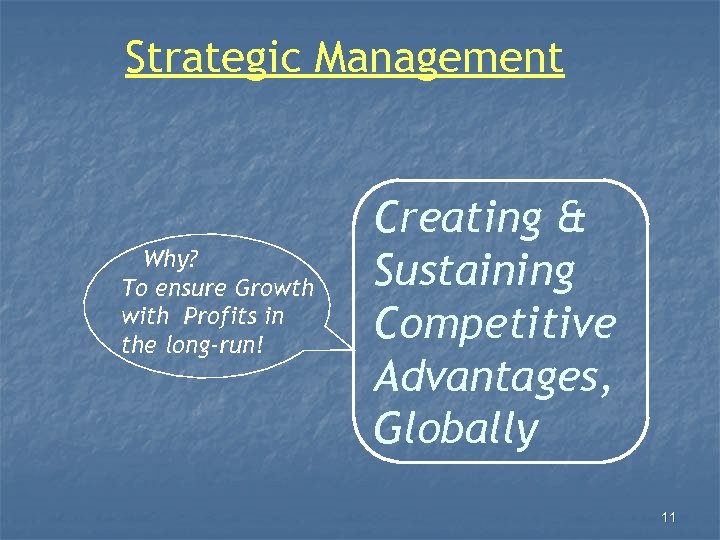 Strategic Management

Why?
To ensure Growth with Profits in the long-run!

Creating & Sustaining Competitive Advantages, Globally

11